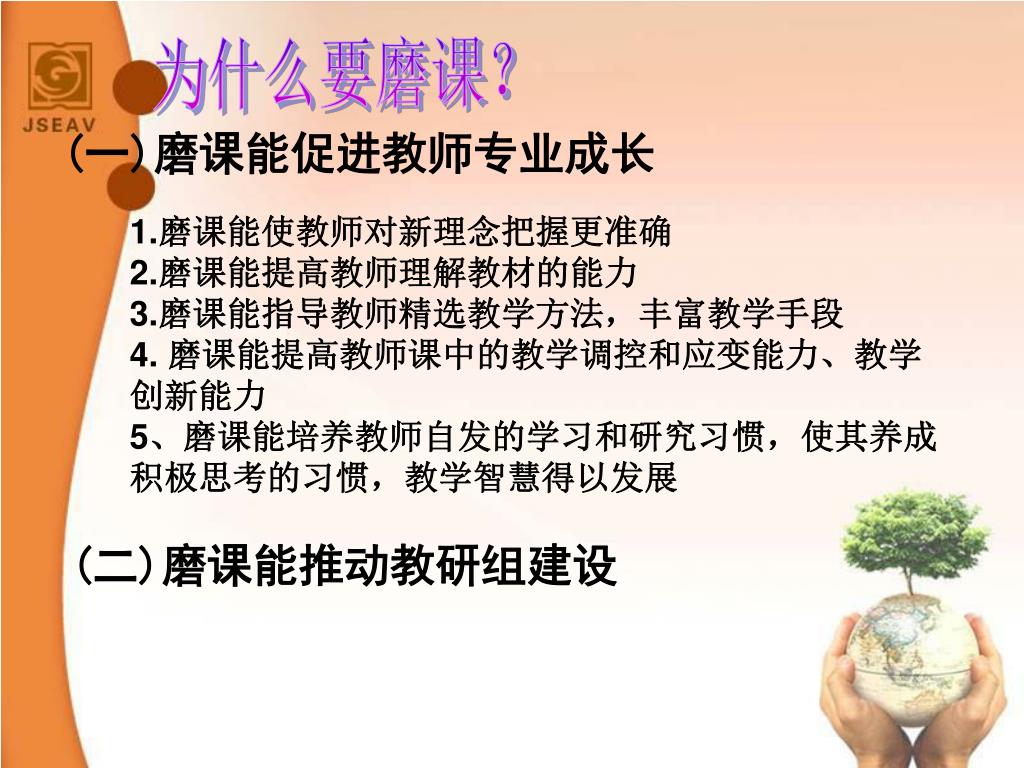 JSEAV

为什么要磨课?

(一)磨课能促进教师专业成长

1.磨课能使教师对新理念把握更准确
2.磨课能提高教师理解教材的能力
3.磨课能指导教师精选教学方法，丰富教学手段
4. 磨课能提高教师课中的教学调控和应变能力、教学创新能力
5、磨课能培养教师自发的学习和研究习惯，使其养成积极思考的习惯，教学智慧得以发展

(二)磨课能推动教研组建设